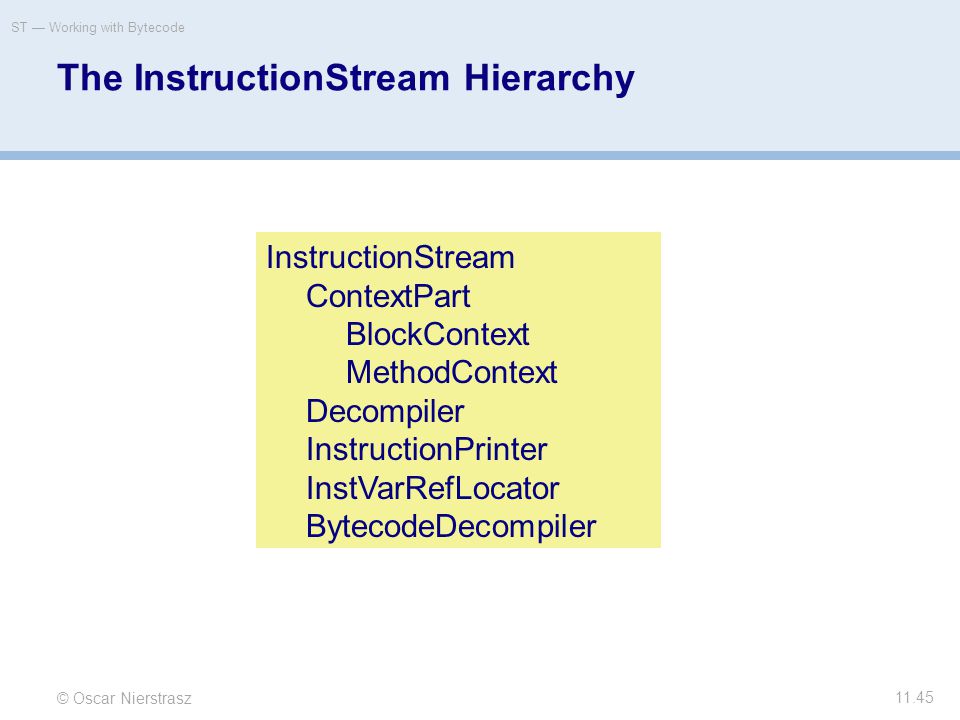 ST — Working with Bytecode

The InstructionStream Hierarchy

InstructionStream
ContextPart
BlockContext
MethodContext
Decompiler
InstructionPrinter
InstVarRefLocator
BytecodeDecompiler

© Oscar Nierstrasz

11.45